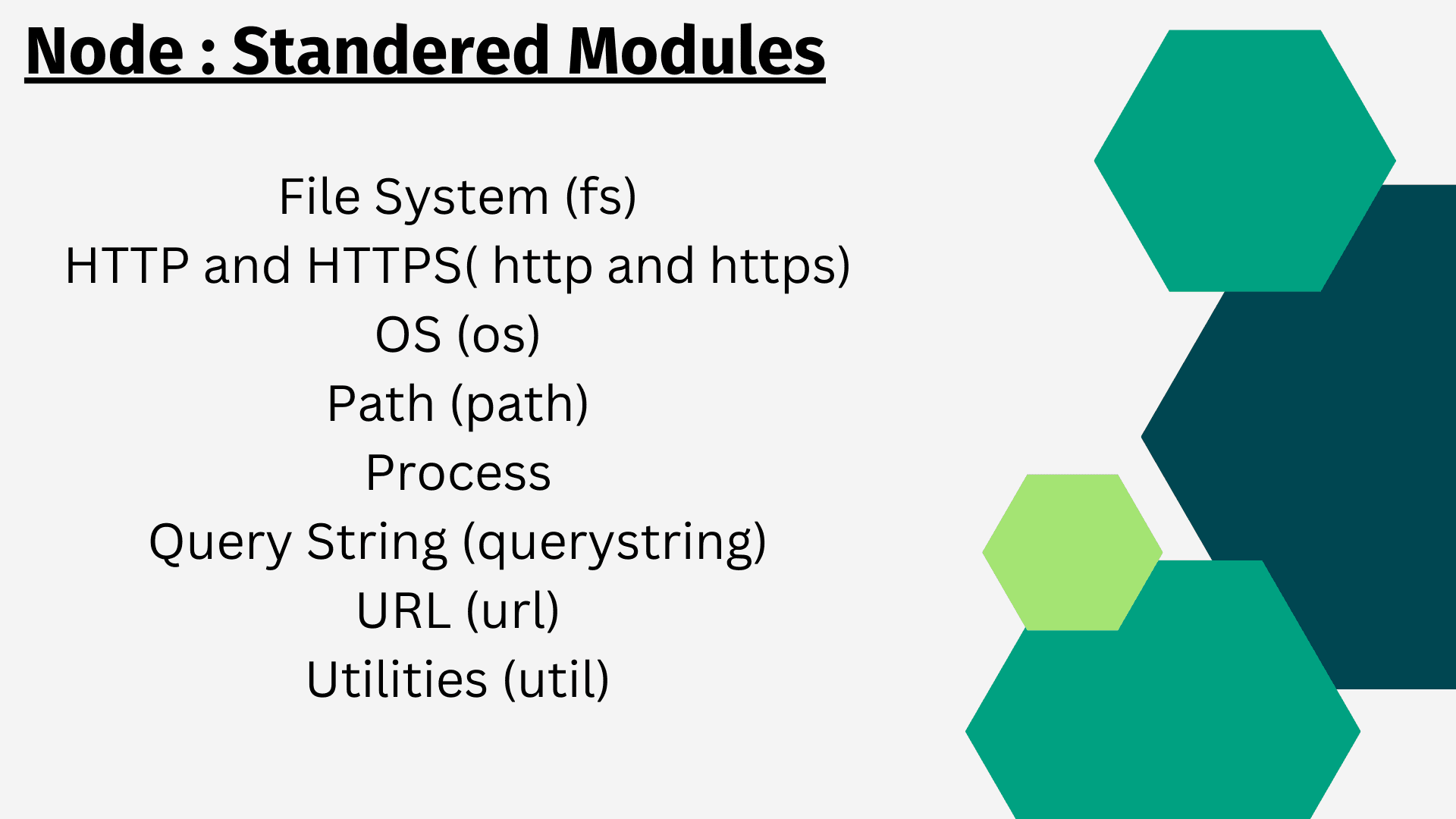 Node : Standered Modules

File System (fs)
HTTP and HTTPS( http and https)
OS (os)
Path (path)
Process
Query String (querystring)
URL (url)
Utilities (util)